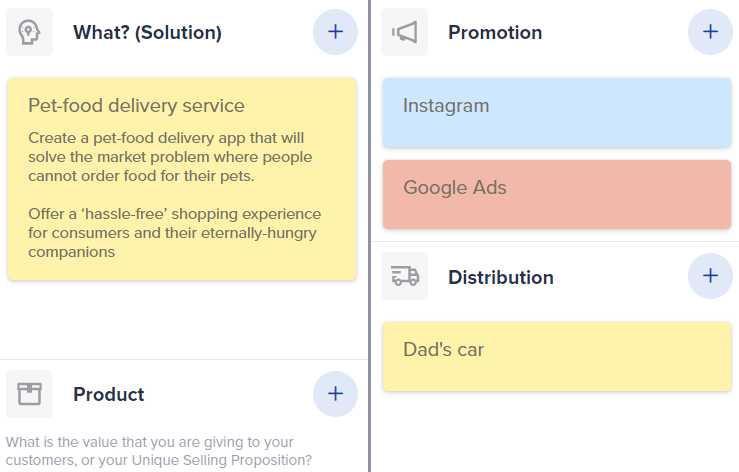 What? (Solution)

+

Pet-food delivery service

Create a pet-food delivery app that will solve the market problem where people cannot order food for their pets.

Offer a ‘hassle-free’ shopping experience for consumers and their eternally-hungry companions

Product

+

What is the value that you are giving to your customers, or your Unique Selling Proposition?

Promotion

+

Instagram

Google Ads

Distribution

+

Dad's car